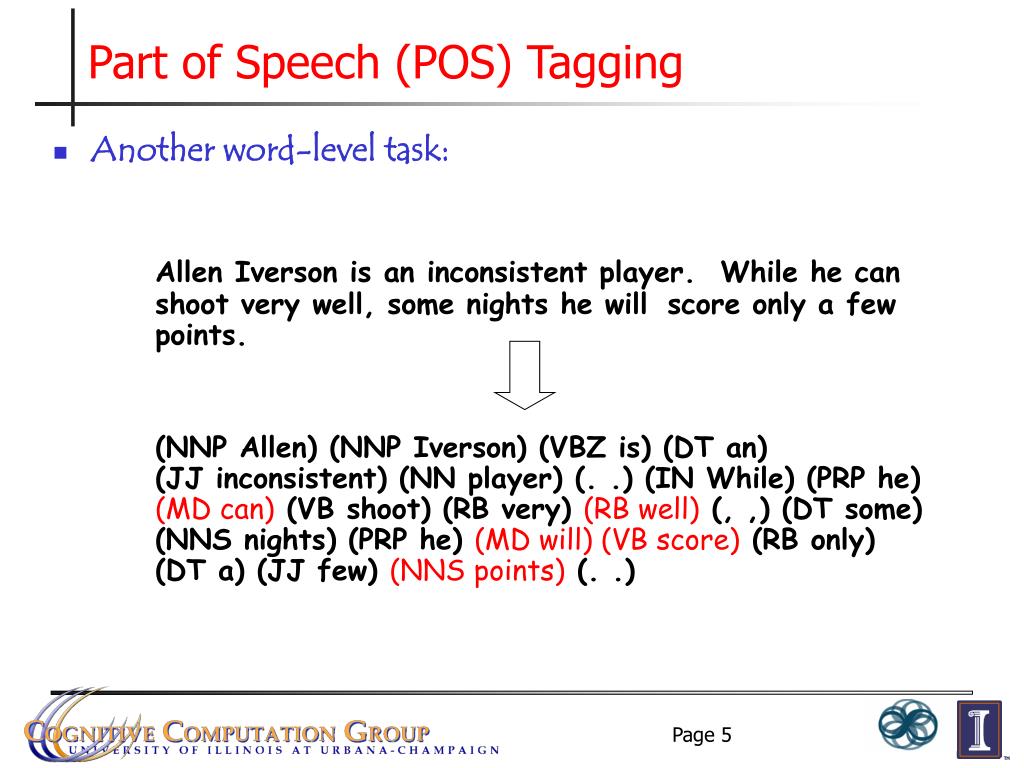 Part of Speech (POS) Tagging

Another word-level task:

Allen Iverson is an inconsistent player. While he can shoot very well, some nights he will score only a few points.

(NNP Allen) (NNP Iverson) (VBZ is) (DT an) (JJ inconsistent) (NN player) (. .) (IN While) (PRP he) (MD can) (VB shoot) (RB very) (RB well) (, ,) (DT some) (NNS nights) (PRP he) (MD will) (VB score) (RB only) (DT a) (JJ few) (NNS points) (. .)

COGNITIVE COMPUTATION GROUP
UNIVERSITY OF ILLINOIS AT URBANA-CHAMPAIGN

Page 5

I